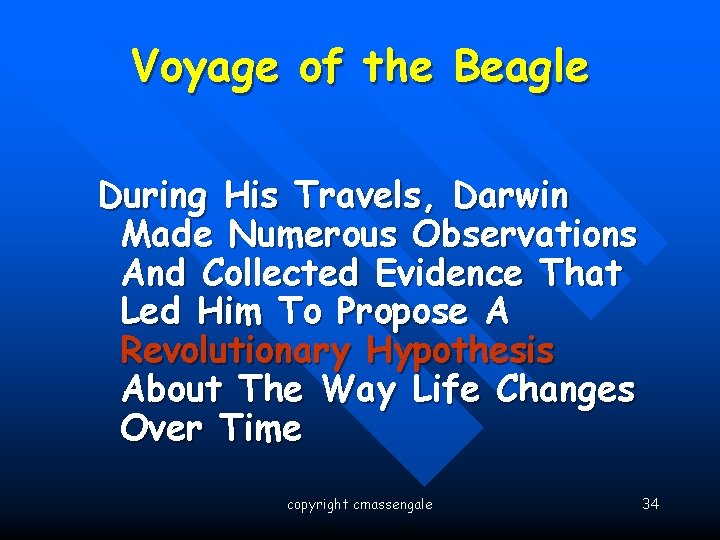 Voyage of the Beagle

During His Travels, Darwin Made Numerous Observations And Collected Evidence That Led Him To Propose A Revolutionary Hypothesis About The Way Life Changes Over Time

copyright cmassengale

34